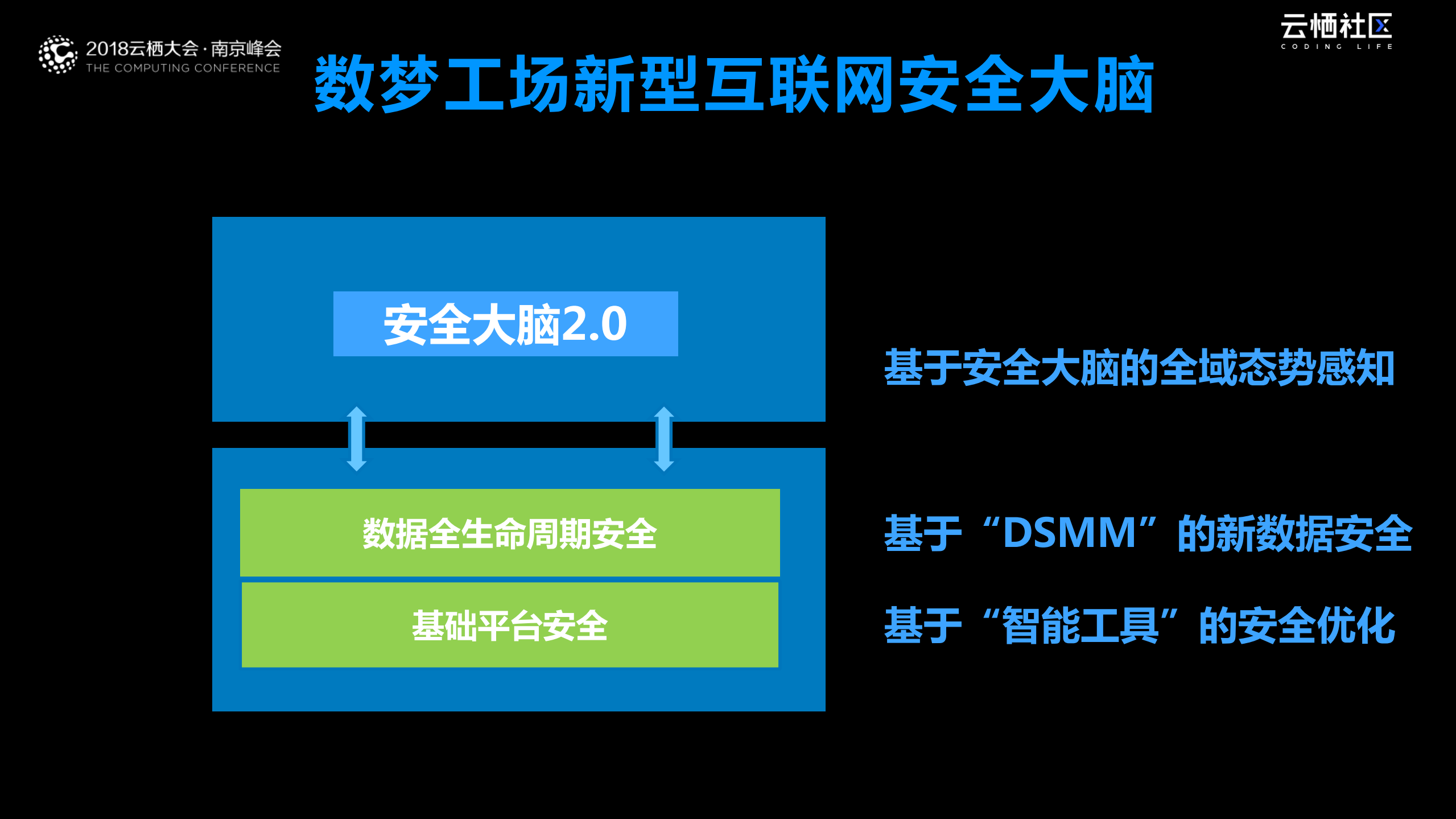 2018云栖大会·南京峰会
THE COMPUTING CONFERENCE

云栖社区
CODING LIFE

数梦工场新型互联网安全大脑

安全大脑2.0

数据全生命周期安全

基础平台安全

基于安全大脑的全域态势感知

基于“DSMM”的新数据安全

基于“智能工具”的安全优化